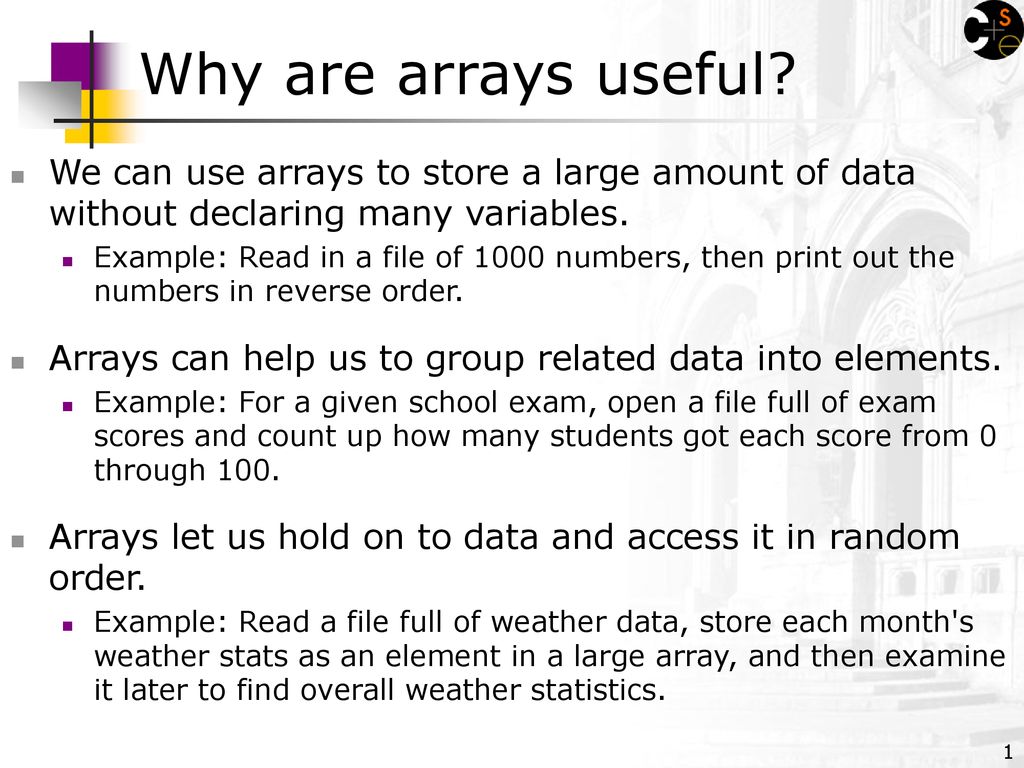 Why are arrays useful?

We can use arrays to store a large amount of data without declaring many variables.

Example: Read in a file of 1000 numbers, then print out the numbers in reverse order.

Arrays can help us to group related data into elements.

Example: For a given school exam, open a file full of exam scores and count up how many students got each score from 0 through 100.

Arrays let us hold on to data and access it in random order.

Example: Read a file full of weather data, store each month's weather stats as an element in a large array, and then examine it later to find overall weather statistics.

1